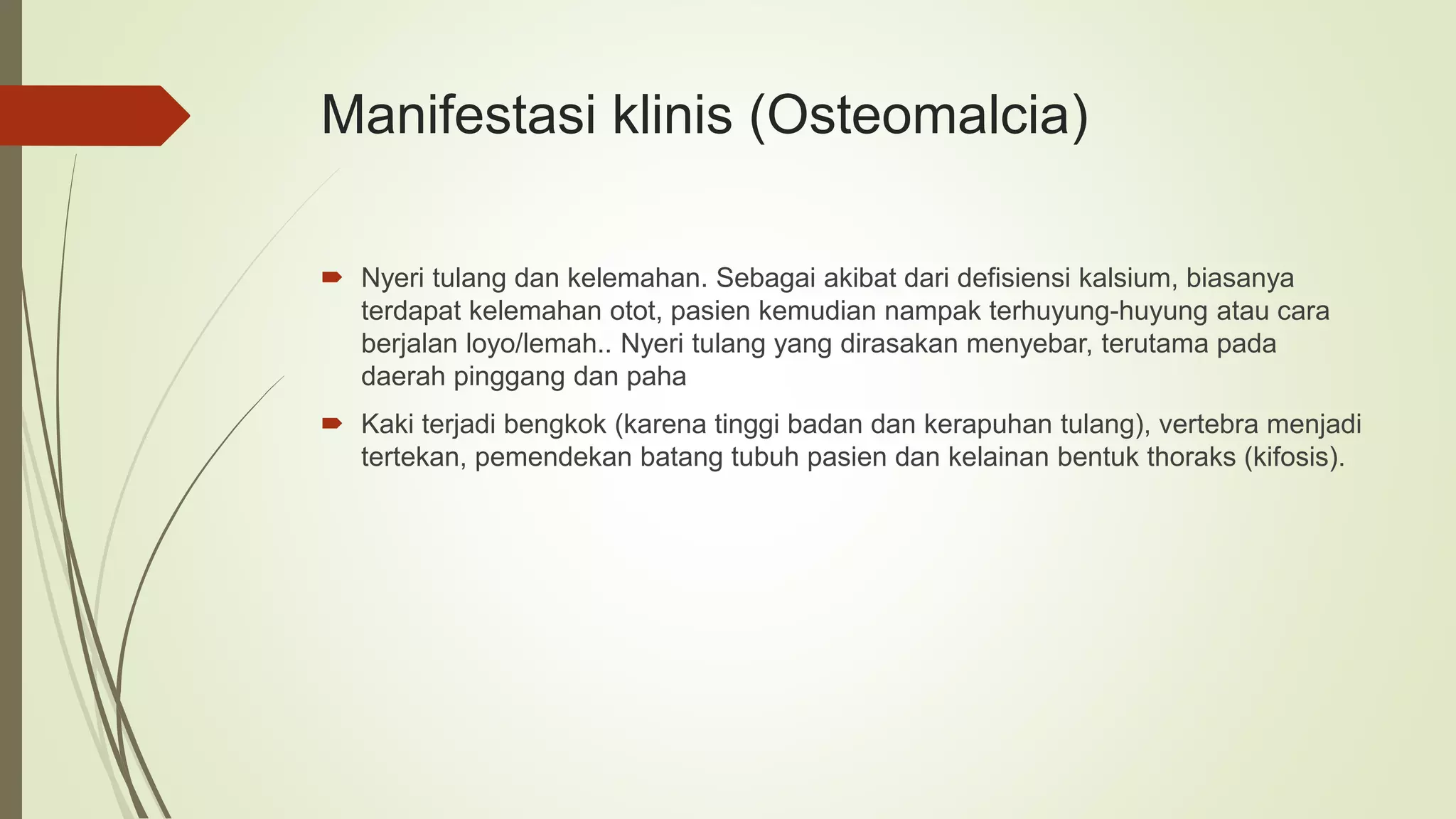 Manifestasi klinis (Osteomalcia)

Nyeri tulang dan kelemahan. Sebagai akibat dari defisiensi kalsium, biasanya terdapat kelemahan otot, pasien kemudian nampak terhuyung-huyung atau cara berjalan loyo/lemah.. Nyeri tulang yang dirasakan menyebar, terutama pada daerah pinggang dan paha

Kaki terjadi bengkok (karena tinggi badan dan kerapuhan tulang), vertebra menjadi tertekan, pemendekan batang tubuh pasien dan kelainan bentuk thoraks (kifosis).